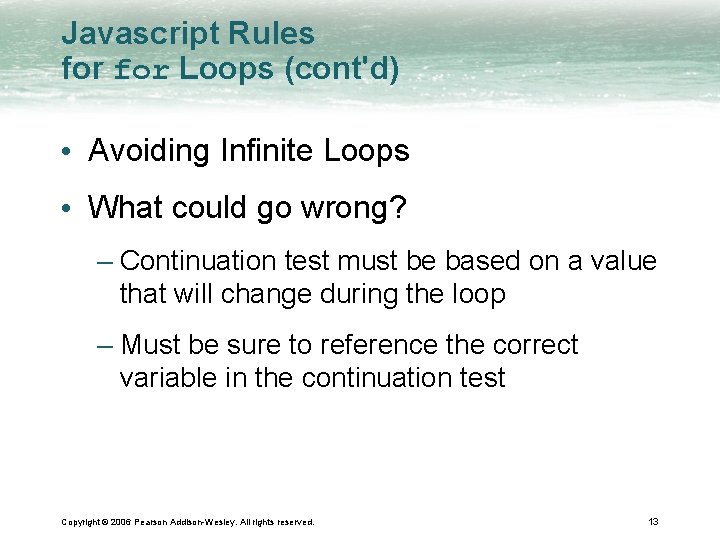 Javascript Rules for for Loops (cont'd)

• Avoiding Infinite Loops

• What could go wrong?

– Continuation test must be based on a value that will change during the loop

– Must be sure to reference the correct variable in the continuation test

Copyright © 2006 Pearson Addison-Wesley. All rights reserved.

13